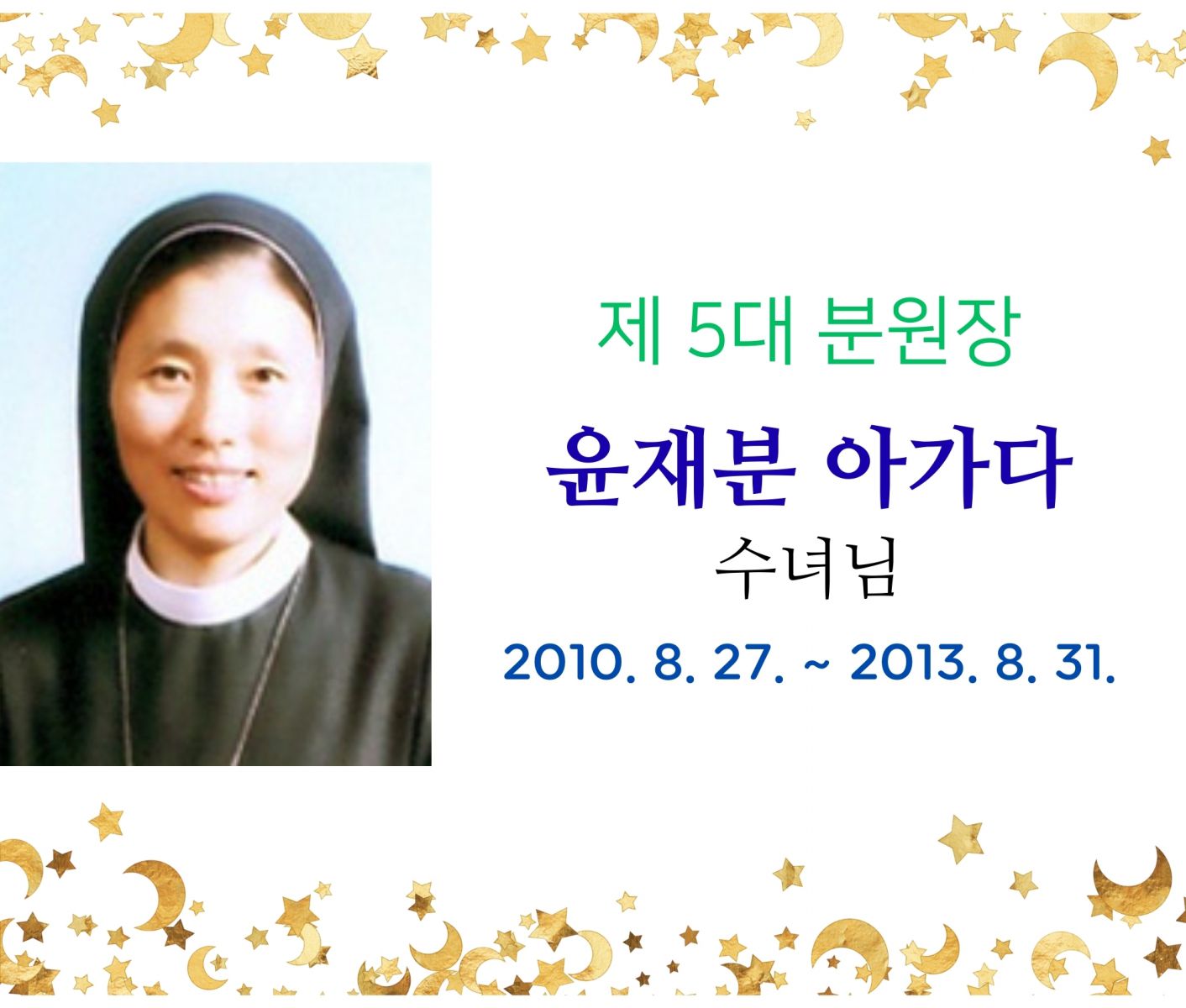 제 5대 분원장

윤재분 아가다

수녀님

2010. 8. 27. ~ 2013. 8. 31.